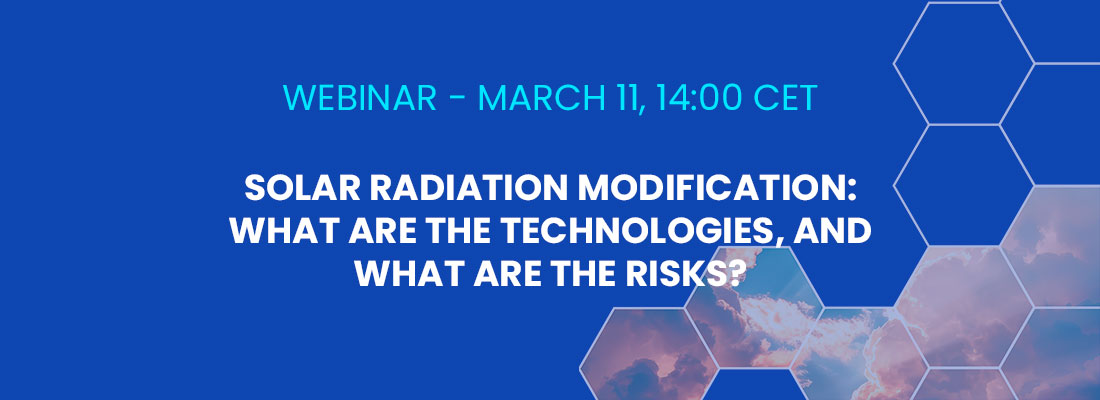 WEBINAR - MARCH 11, 14:00 CET

SOLAR RADIATION MODIFICATION: WHAT ARE THE TECHNOLOGIES, AND WHAT ARE THE RISKS?